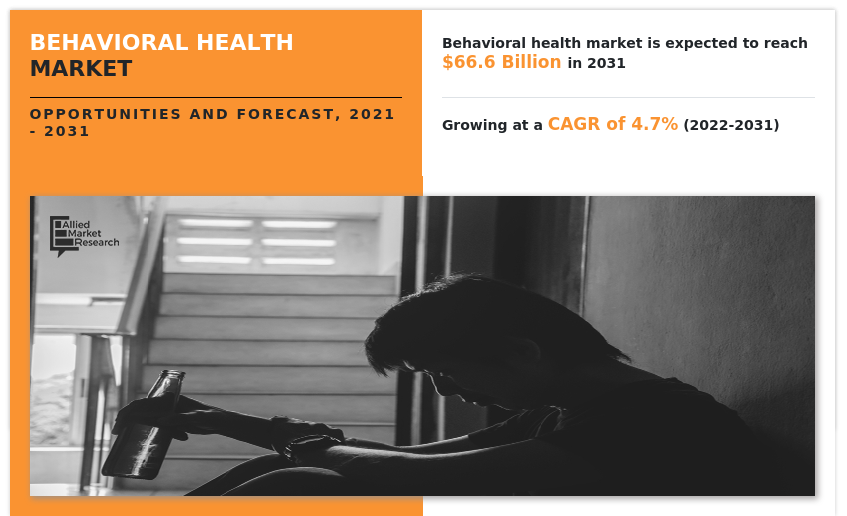 BEHAVIORAL HEALTH MARKET

OPPORTUNITIES AND FORECAST, 2021 - 2031

Behavioral health market is expected to reach $66.6 Billion in 2031

Growing at a CAGR of 4.7% (2022-2031)

Allied Market Research